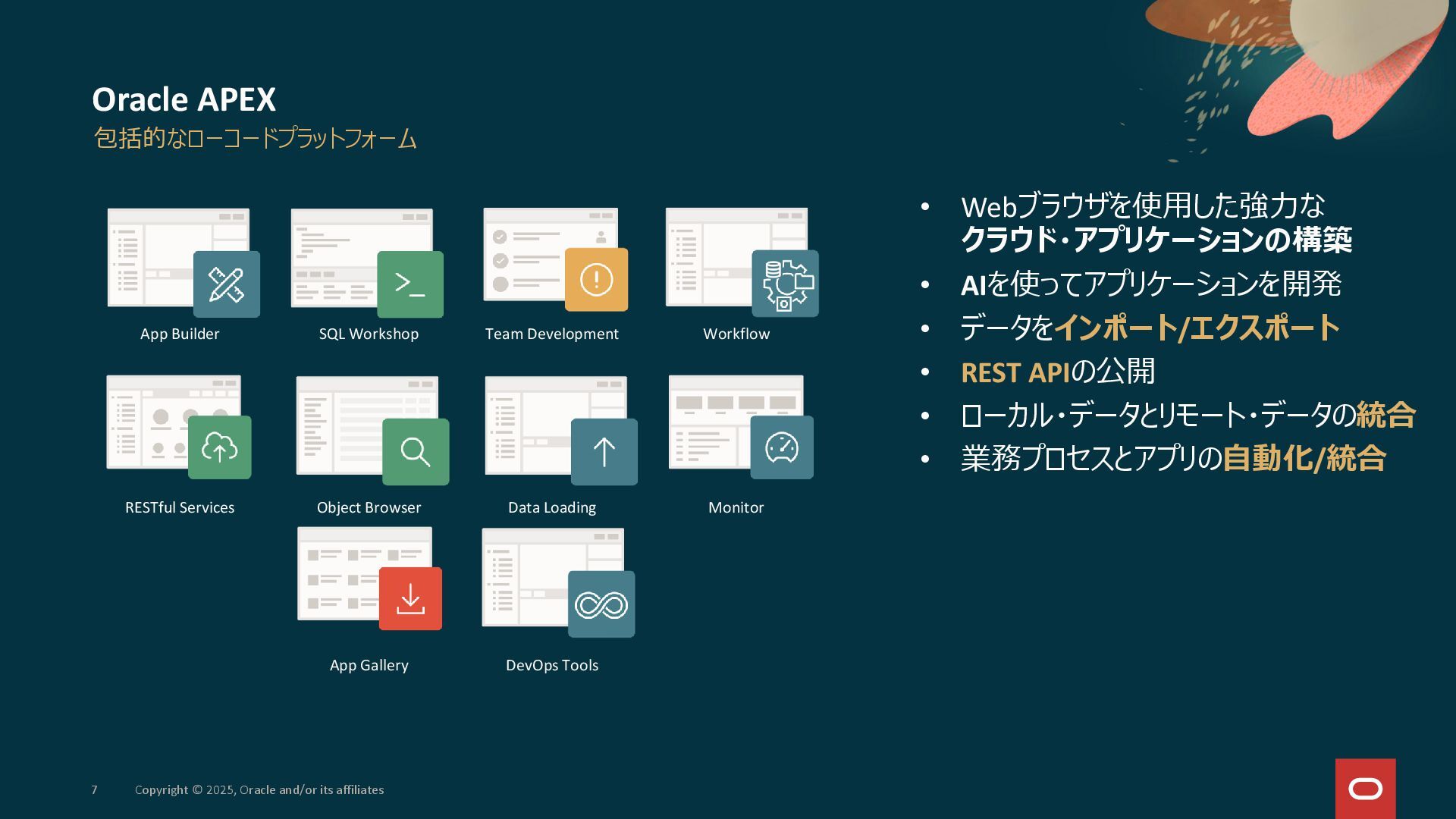 Oracle APEX
包括的なローコードプラットフォーム

App Builder

SQL Workshop

Team Development

Workflow

RESTful Services

Object Browser

Data Loading

Monitor

App Gallery

DevOps Tools

• Webブラウザを使用した強力なクラウド・アプリケーションの構築
• AIを使ってアプリケーションを開発
• データをインポート/エクスポート
• REST APIの公開
• ローカル・データとリモート・データの統合
• 業務プロセスとアプリの自動化/統合

7 Copyright © 2025, Oracle and/or its affiliates